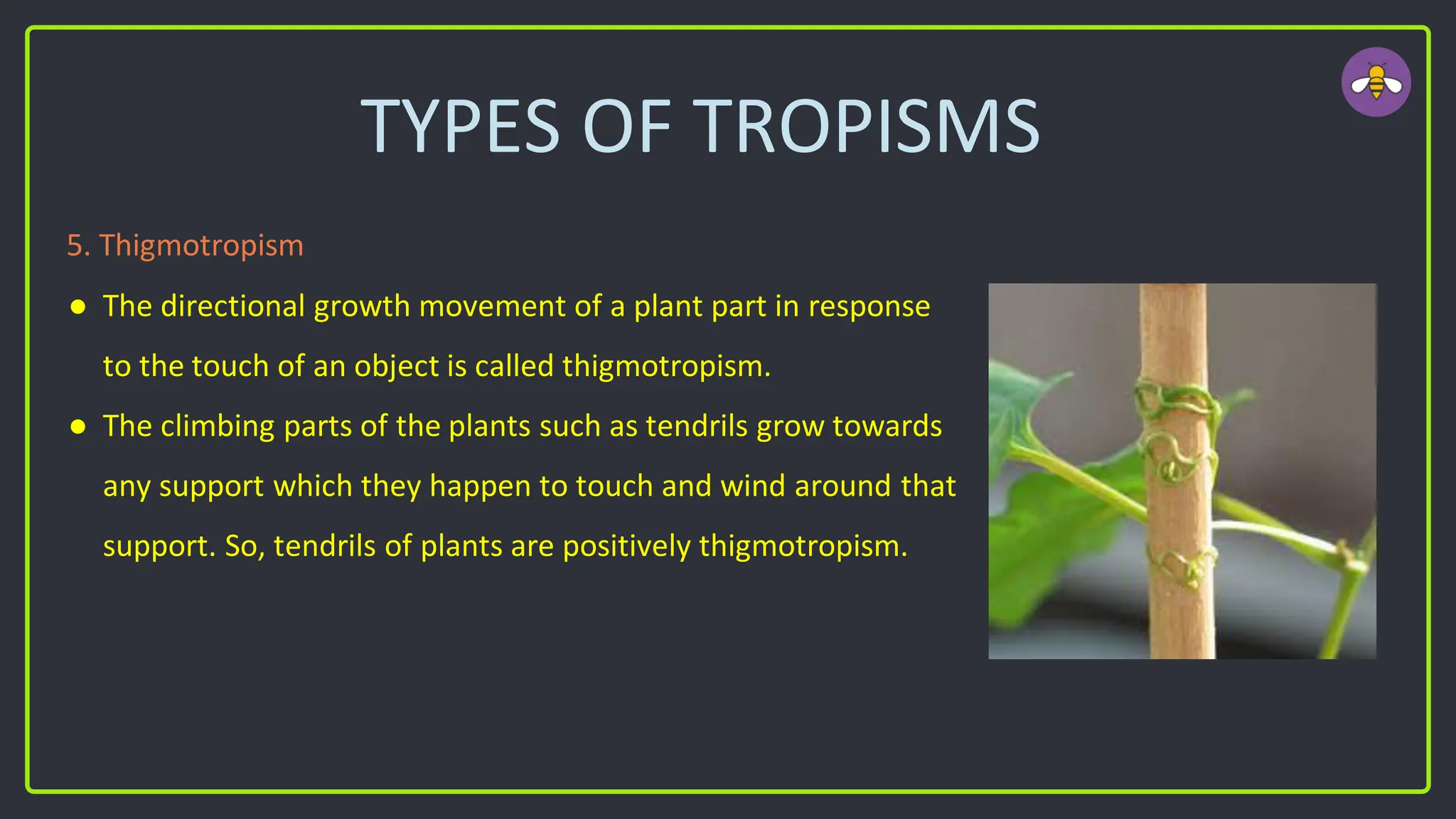 TYPES OF TROPISMS

5. Thigmotropism

● The directional growth movement of a plant part in response to the touch of an object is called thigmotropism.

● The climbing parts of the plants such as tendrils grow towards any support which they happen to touch and wind around that support. So, tendrils of plants are positively thigmotropism.